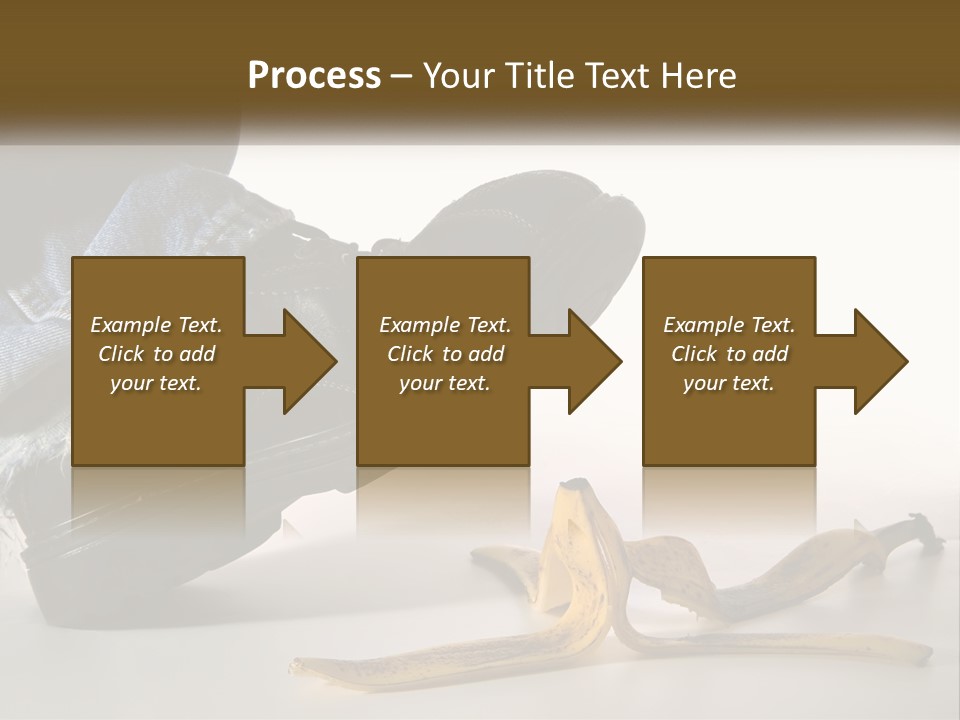 Process – Your Title Text Here

Example Text. Click to add your text.

Example Text. Click to add your text.

Example Text. Click to add your text.